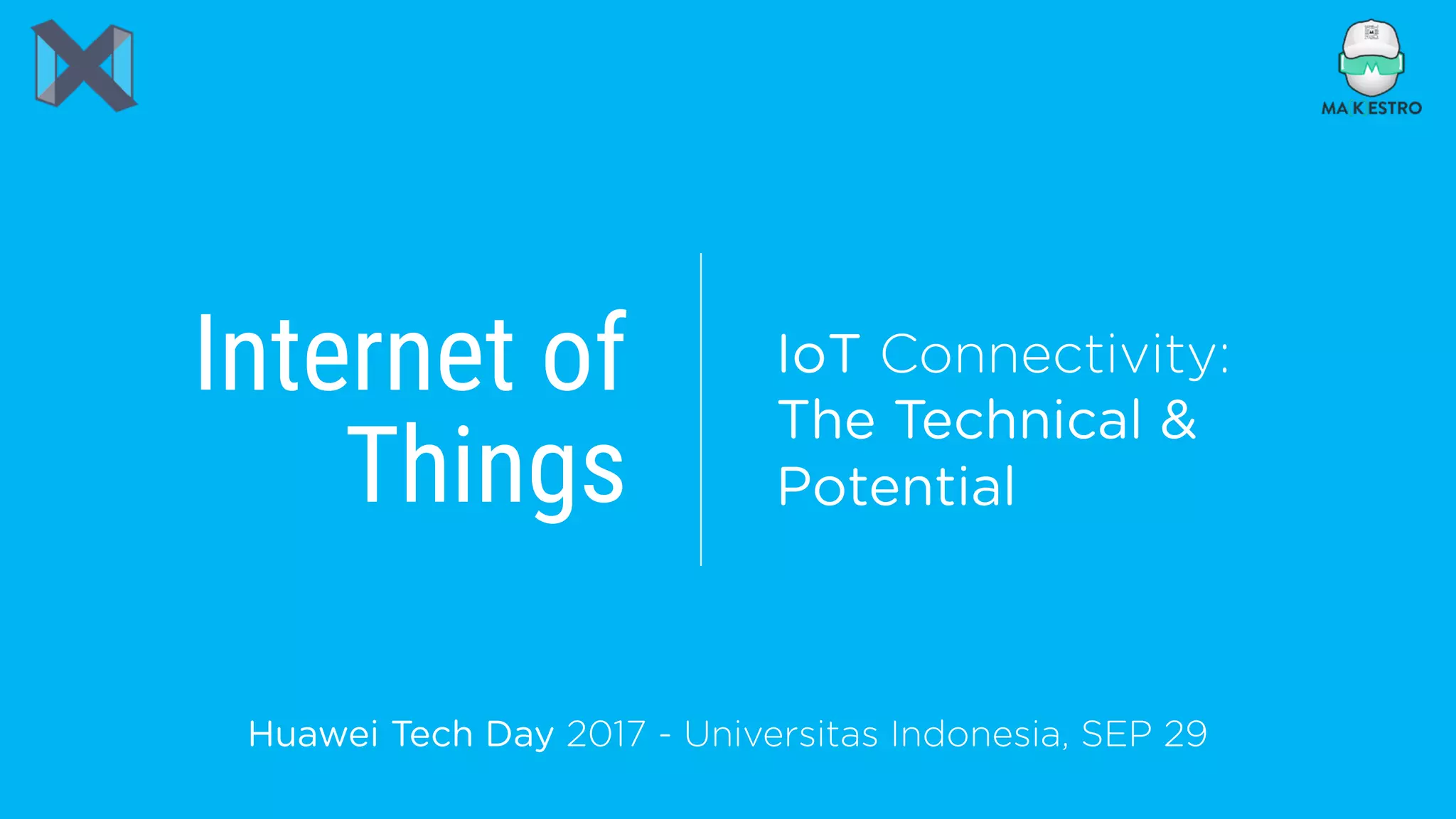 MAKESTRO

Internet of Things

IoT Connectivity: The Technical & Potential

Huawei Tech Day 2017 - Universitas Indonesia, SEP 29